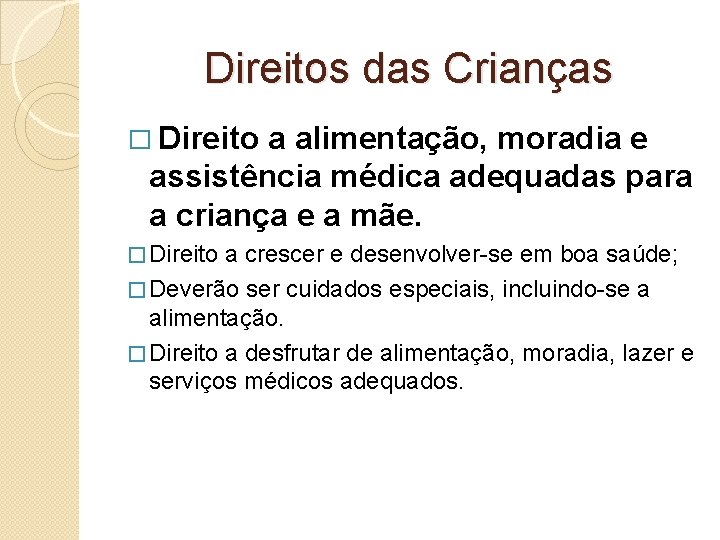 Direitos das Crianças

□ Direito a alimentação, moradia e assistência médica adequadas para a criança e a mãe.

□ Direito a crescer e desenvolver-se em boa saúde;

□ Deverão ser cuidados especiais, incluindo-se a alimentação.

□ Direito a desfrutar de alimentação, moradia, lazer e serviços médicos adequados.